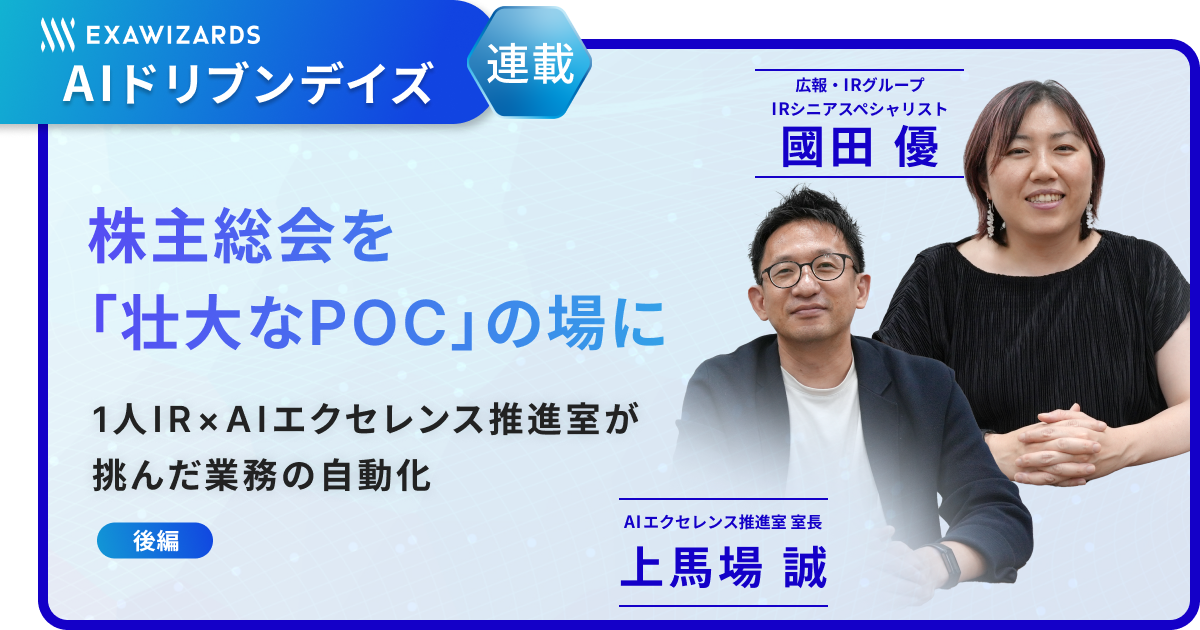 EXAWIZARDS
AIドリブンデイズ
連載

広報・IRグループ
IRシニアスペシャリスト
國田 優

株主総会を
「壮大なPOC」の場に

1人IR×AIエクセレンス推進室が
挑んだ業務の自動化

後編

AIエクセレンス推進室 室長
上馬場 誠